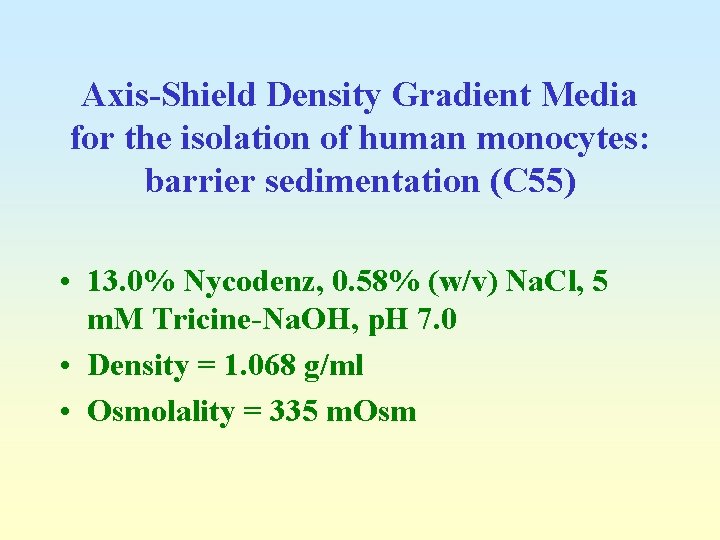 Axis-Shield Density Gradient Media for the isolation of human monocytes: barrier sedimentation (C55)

• 13.0% Nycodenz, 0.58% (w/v) NaCl, 5 mM Tricine-NaOH, pH 7.0
• Density = 1.068 g/ml
• Osmolality = 335 mOsm